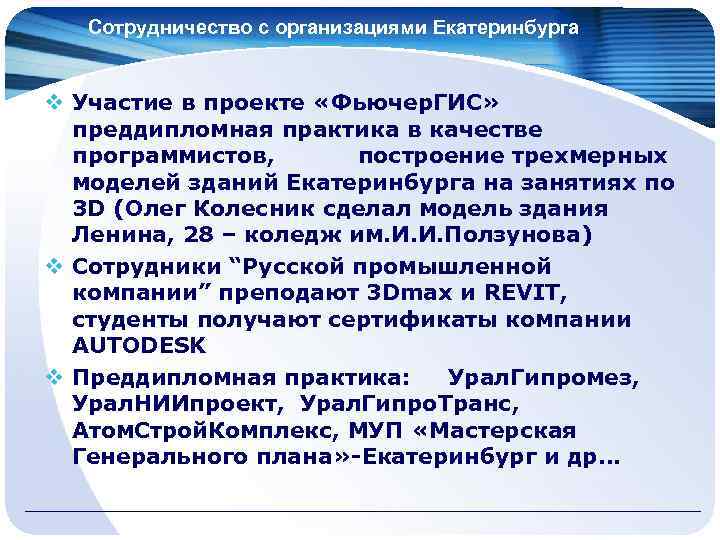 Сотрудничество с организациями Екатеринбурга

❖ Участие в проекте «ФьючерГИС» преддипломная практика в качестве программистов, построение трехмерных моделей зданий Екатеринбурга на занятиях по 3D (Олег Колесник сделал модель здания Ленина, 28 – коледж им.И.И.Ползунова)

❖ Сотрудники “Русской промышленной компании” преподают 3Dmax и REVIT, студенты получают сертификаты компании AUTODESK

❖ Преддипломная практика: УралГипромез, УралНИИпроект, УралГипроТранс, АтомСтройКомплекс, МУП «Мастерская Генерального плана»-Екатеринбург и др…